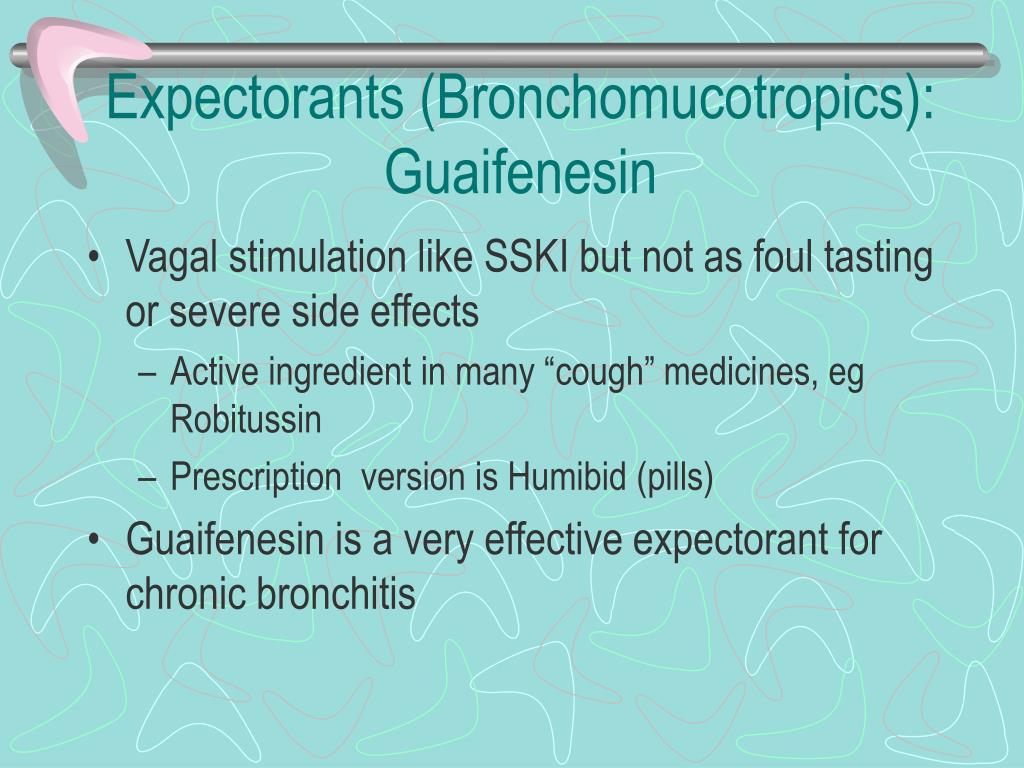 Expectorants (Bronchomucotropics): Guaifenesin

• Vagal stimulation like SSKI but not as foul tasting or severe side effects
  – Active ingredient in many “cough” medicines, eg Robitussin
  – Prescription  version is Humibid (pills)
• Guaifenesin is a very effective expectorant for chronic bronchitis